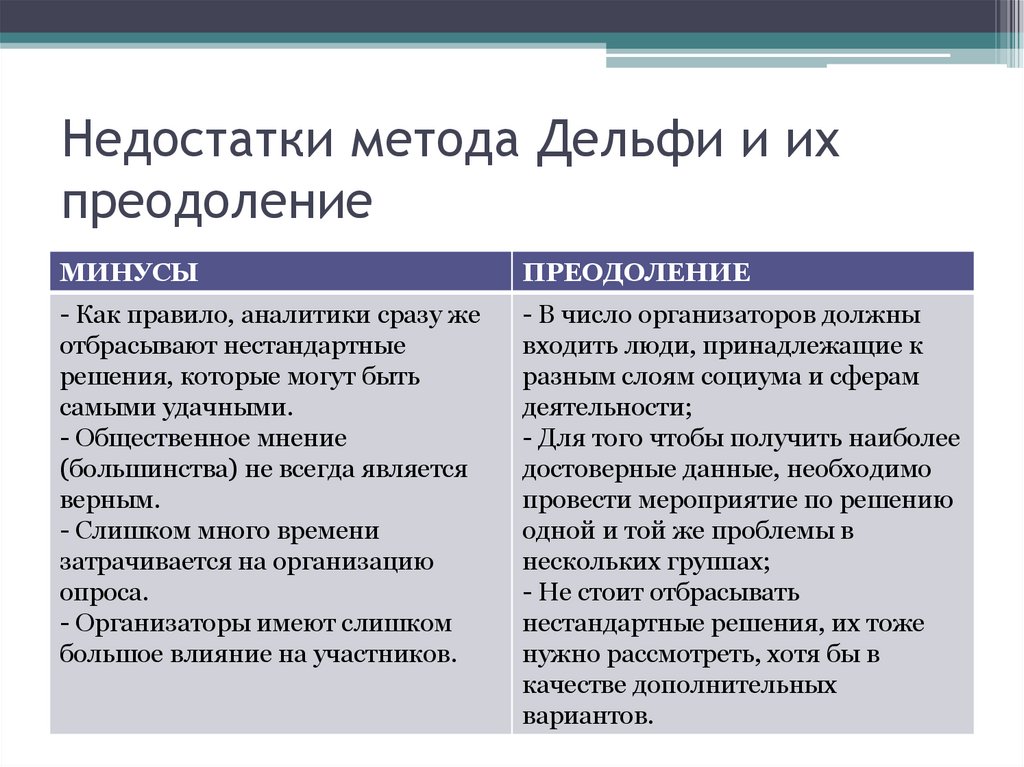 Недостатки метода Дельфи и их преодоление

| МИНУСЫ | ПРЕОДОЛЕНИЕ |
|---|---|
| - Как правило, аналитики сразу же отбрасывают нестандартные решения, которые могут быть самыми удачными. - Общественное мнение (большинства) не всегда является верным. - Слишком много времени затрачивается на организацию опроса. - Организаторы имеют слишком большое влияние на участников. | - В число организаторов должны входить люди, принадлежащие к разным слоям социума и сферам деятельности; - Для того чтобы получить наиболее достоверные данные, необходимо провести мероприятие по решению одной и той же проблемы в нескольких группах; - Не стоит отбрасывать нестандартные решения, их тоже нужно рассмотреть, хотя бы в качестве дополнительных вариантов. |